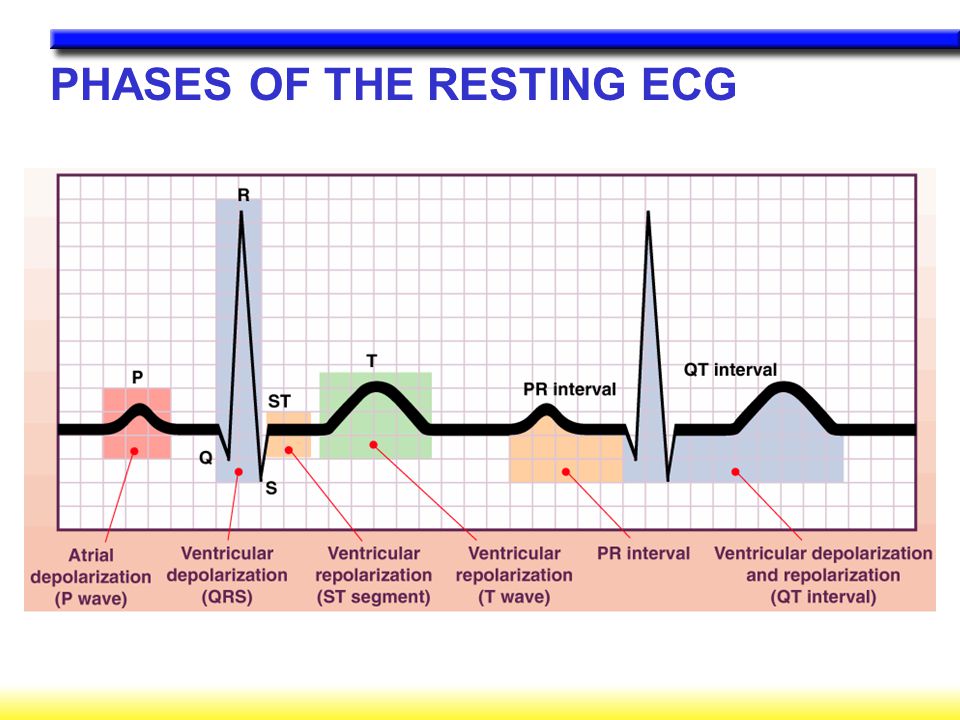 PHASES OF THE RESTING ECG

R

P

ST

T

PR interval

QT interval

Q

S

Atrial depolarization (P wave)

Ventricular depolarization (QRS)

Ventricular repolarization (ST segment)

Ventricular repolarization (T wave)

PR interval

Ventricular depolarization and repolarization (QT interval)